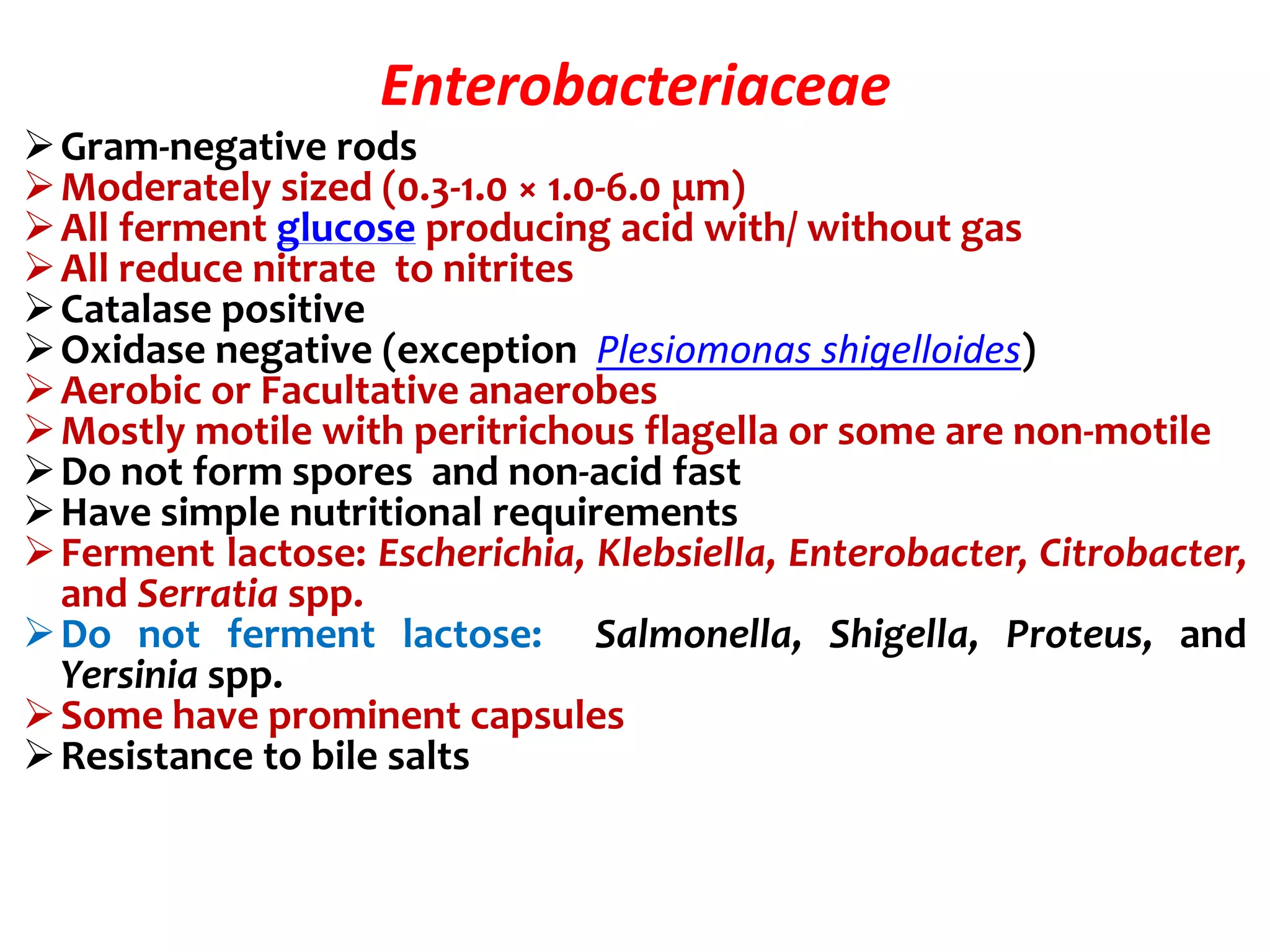 Enterobacteriaceae

➢ Gram-negative rods
➢ Moderately sized (0.3-1.0 × 1.0-6.0 μm)
➢ All ferment glucose producing acid with/ without gas
➢ All reduce nitrate to nitrites
➢ Catalase positive
➢ Oxidase negative (exception Plesiomonas shigelloides)
➢ Aerobic or Facultative anaerobes
➢ Mostly motile with peritrichous flagella or some are non-motile
➢ Do not form spores and non-acid fast
➢ Have simple nutritional requirements
➢ Ferment lactose: Escherichia, Klebsiella, Enterobacter, Citrobacter, and Serratia spp.
➢ Do not ferment lactose: Salmonella, Shigella, Proteus, and Yersinia spp.
➢ Some have prominent capsules
➢ Resistance to bile salts